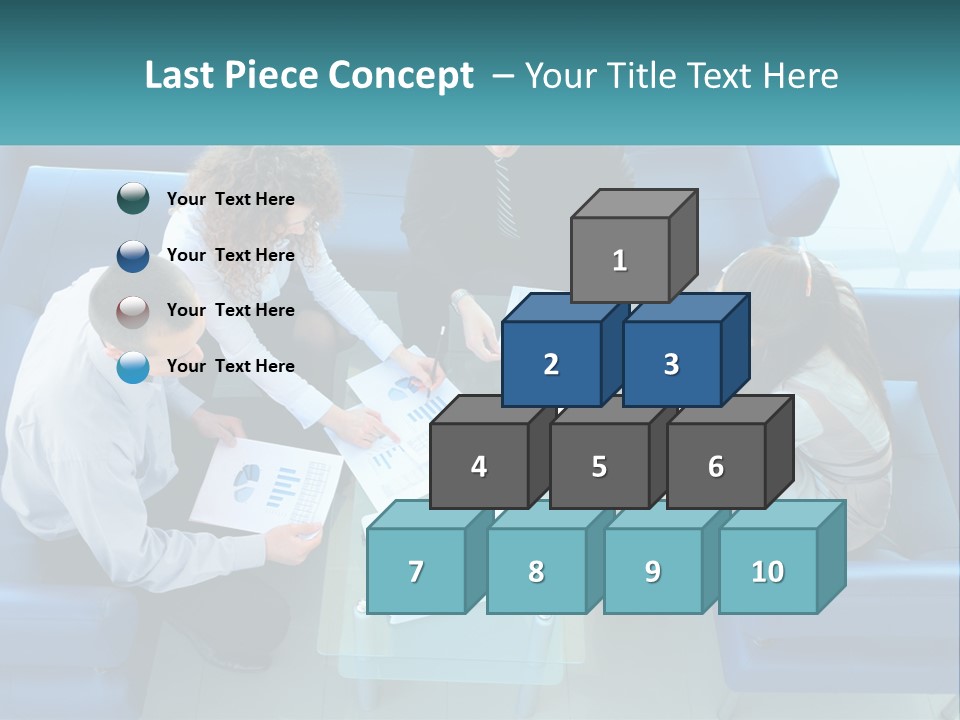 Last Piece Concept – Your Title Text Here

Your Text Here

Your Text Here

Your Text Here

Your Text Here

1

2

3

4

5

6

7

8

9

10